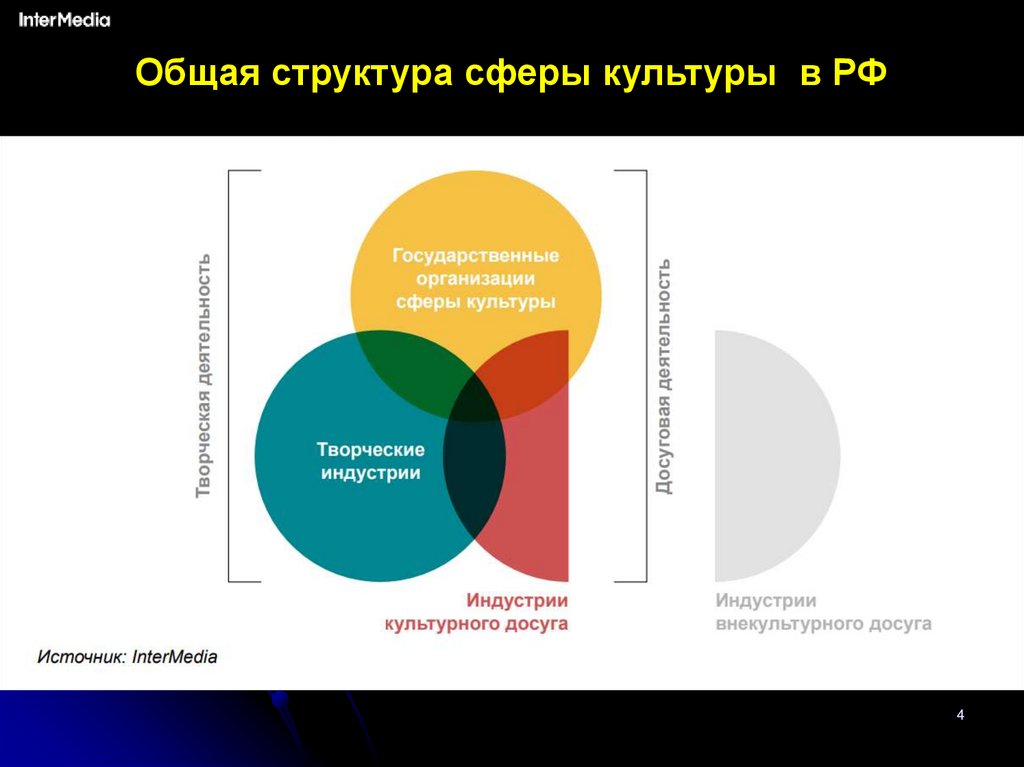 InterMedia

Общая структура сферы культуры в РФ

Творческая деятельность

Государственные организации сферы культуры

Творческие индустрии

Досуговая деятельность

Индустрии культурного досуга

Индустрии внекультурного досуга

Источник: InterMedia

4